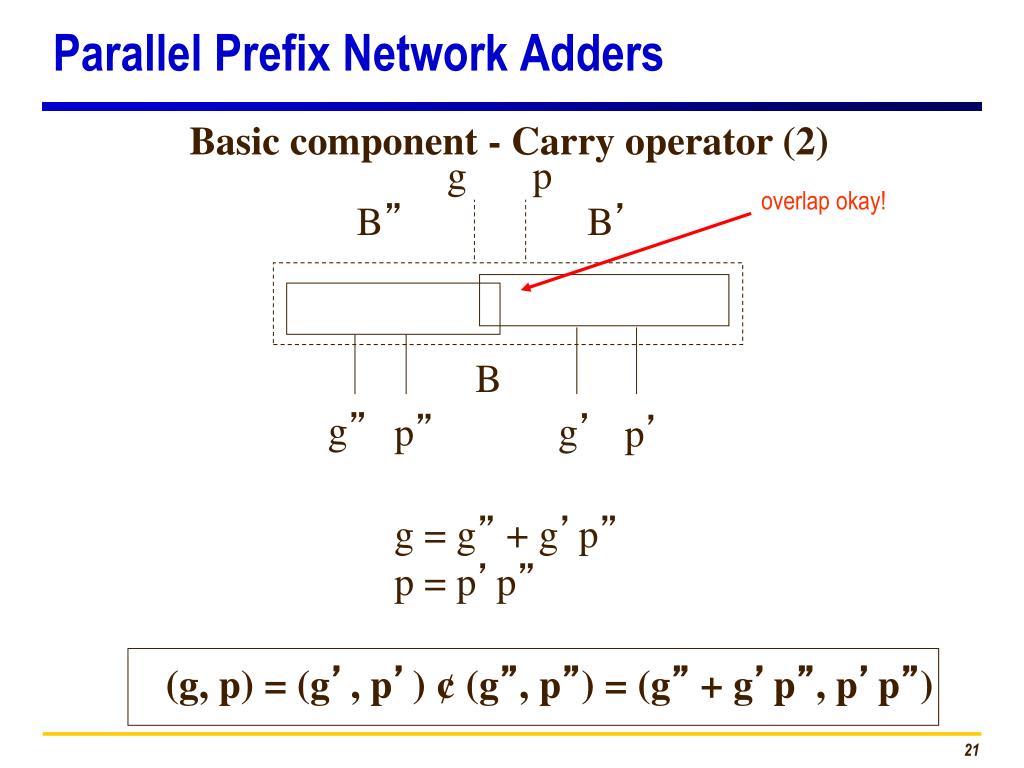 Parallel Prefix Network Adders

Basic component - Carry operator (2)

g p

B” B’

overlap okay!

B

g” p” g’ p’

g = g” + g’ p”
p = p’ p”

(g, p) = (g’ , p’ ) ¢ (g”, p”) = (g” + g’ p”, p’ p”)

21